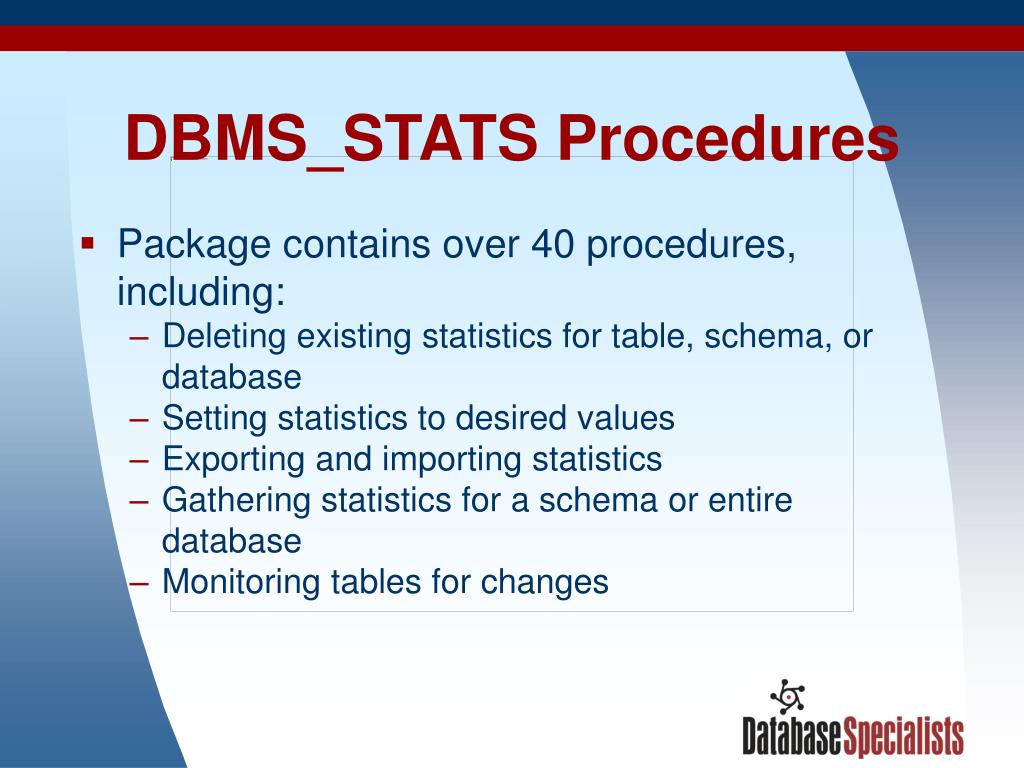 DBMS_STATS Procedures

▪ Package contains over 40 procedures, including:
– Deleting existing statistics for table, schema, or database
– Setting statistics to desired values
– Exporting and importing statistics
– Gathering statistics for a schema or entire database
– Monitoring tables for changes

DatabaseSpecialists